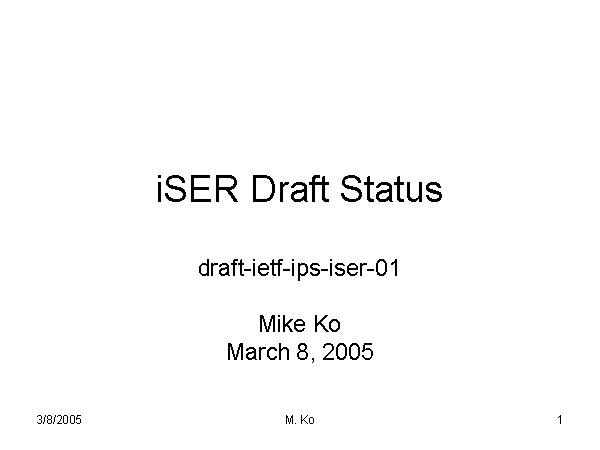 iSER Draft Status

draft-ietf-ips-iser-01

Mike Ko
March 8, 2005

3/8/2005

M. Ko

1